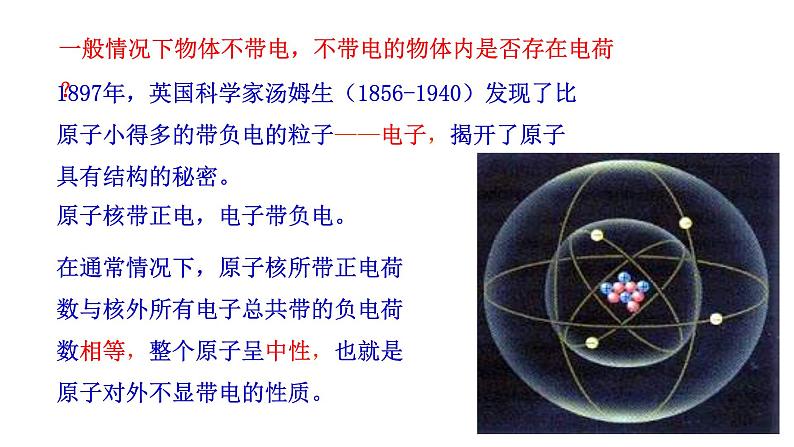 一般情况下物体不带电，不带电的物体内是否存在电荷？

1897年，英国科学家汤姆生（1856-1940）发现了比原子小得多的带负电的粒子——电子，揭开了原子具有结构的秘密。

原子核带正电，电子带负电。

在通常情况下，原子核所带正电荷数与核外所有电子总共带的负电荷数相等，整个原子呈中性，也就是原子对外不显带电的性质。